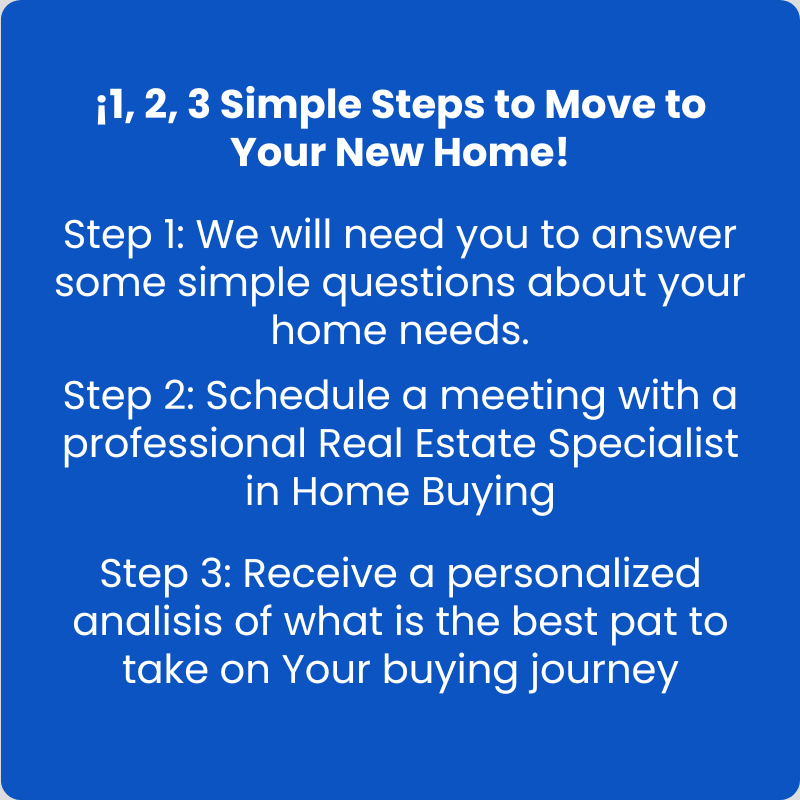 ¡1, 2, 3 Simple Steps to Move to Your New Home!

Step 1: We will need you to answer some simple questions about your home needs.

Step 2: Schedule a meeting with a professional Real Estate Specialist in Home Buying

Step 3: Receive a personalized analisis of what is the best pat to take on Your buying journey